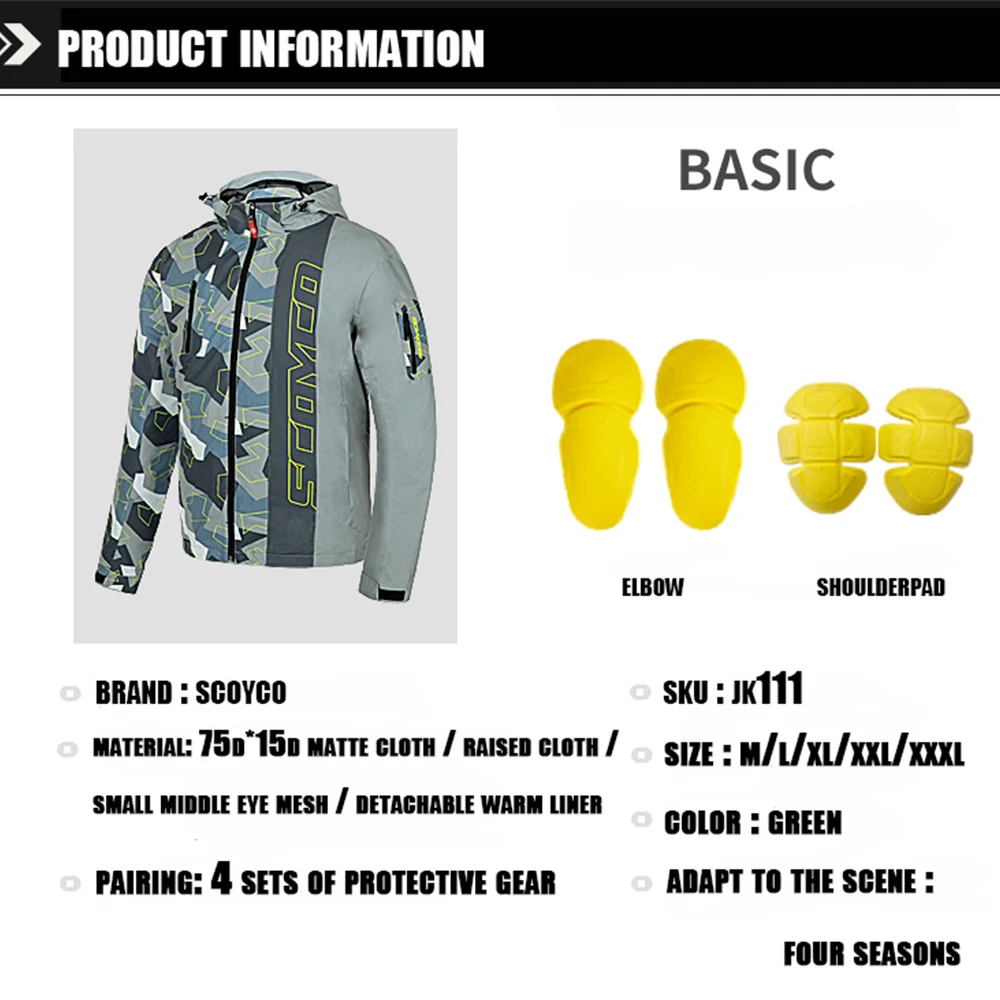 PRODUCT INFORMATION

SCOYCO

BASIC

ELBOW

SHOULDERPAD

BRAND : SCOYCO

MATERIAL: 75D*15D MATTE CLOTH / RAISED CLOTH / SMALL MIDDLE EYE MESH / DETACHABLE WARM LINER

PAIRING: 4 SETS OF PROTECTIVE GEAR

SKU : JK111

SIZE : M/L/XL/XXL/XXXL

COLOR : GREEN

ADAPT TO THE SCENE :

FOUR SEASONS